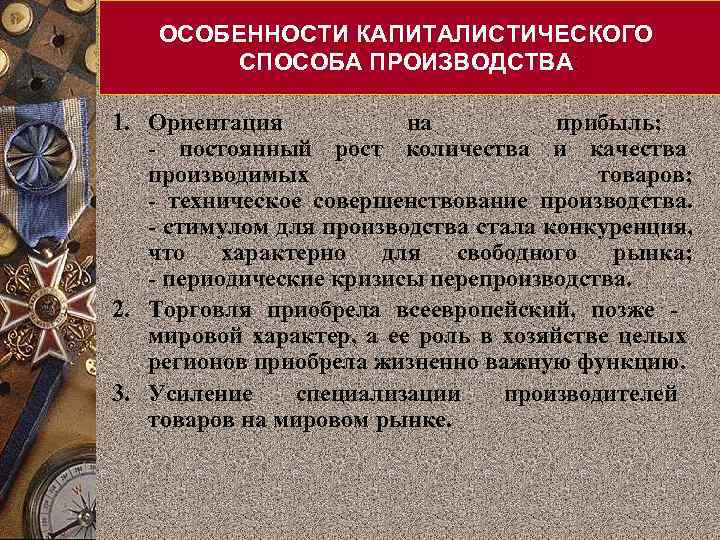 ОСОБЕННОСТИ КАПИТАЛИСТИЧЕСКОГО СПОСОБА ПРОИЗВОДСТВА

1. Ориентация на прибыль:
- постоянный рост количества и качества производимых товаров;
- техническое совершенствование производства.
- стимулом для производства стала конкуренция, что характерно для свободного рынка;
- периодические кризисы перепроизводства.
2. Торговля приобрела всеевропейский, позже - мировой характер, а ее роль в хозяйстве целых регионов приобрела жизненно важную функцию.
3. Усиление специализации производителей товаров на мировом рынке.